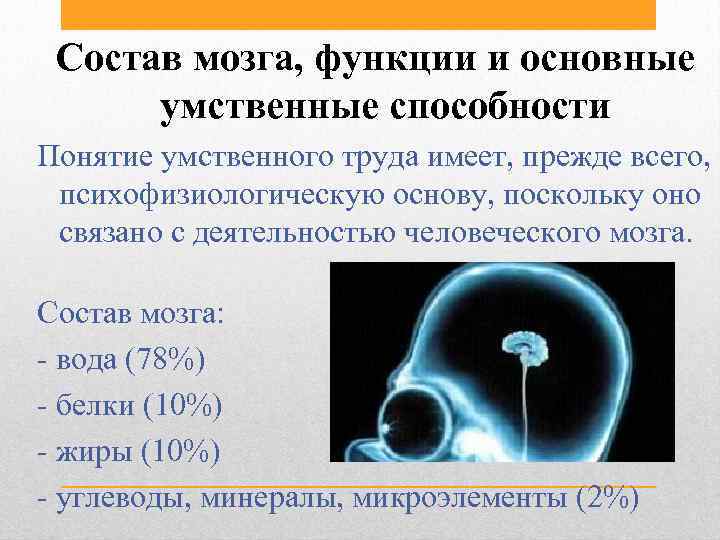 Состав мозга, функции и основные умственные способности

Понятие умственного труда имеет, прежде всего, психофизиологическую основу, поскольку оно связано с деятельностью человеческого мозга.

Состав мозга:
- вода (78%)
- белки (10%)
- жиры (10%)
- углеводы, минералы, микроэлементы (2%)